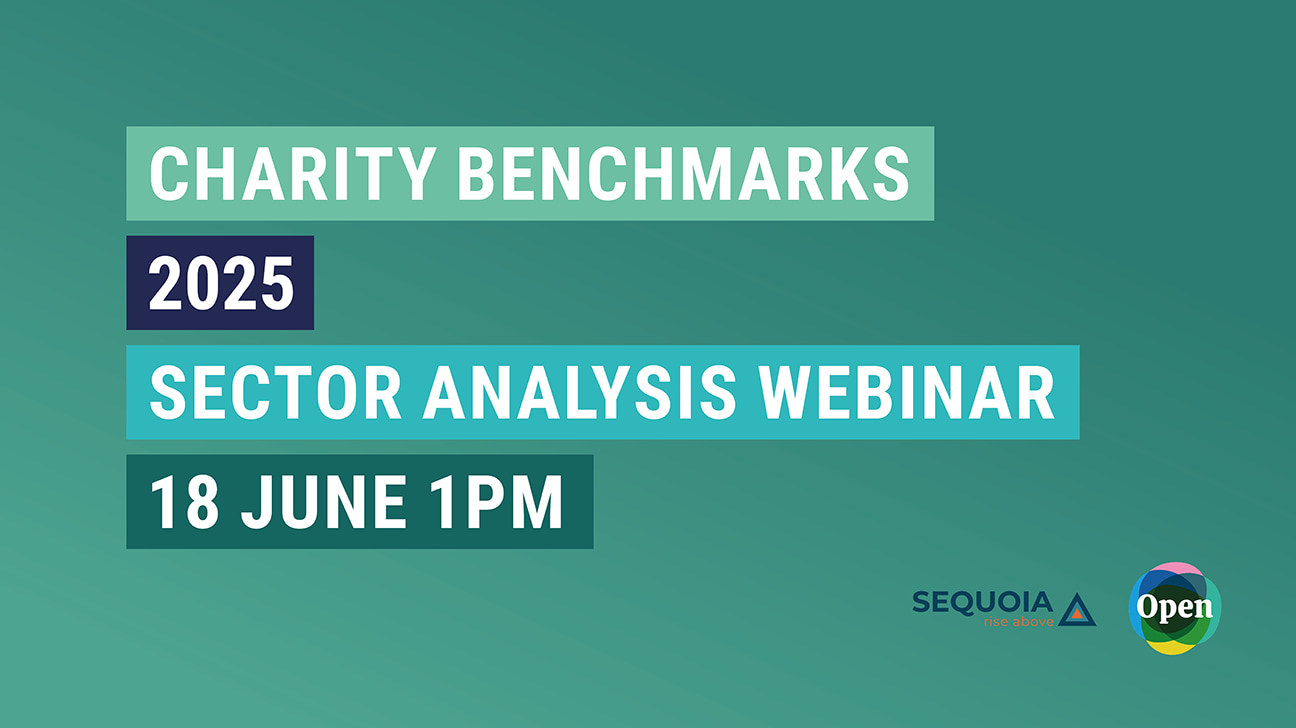 CHARITY BENCHMARKS

2025

SECTOR ANALYSIS WEBINAR

18 JUNE 1PM

SEQUOIA
rise above

Open